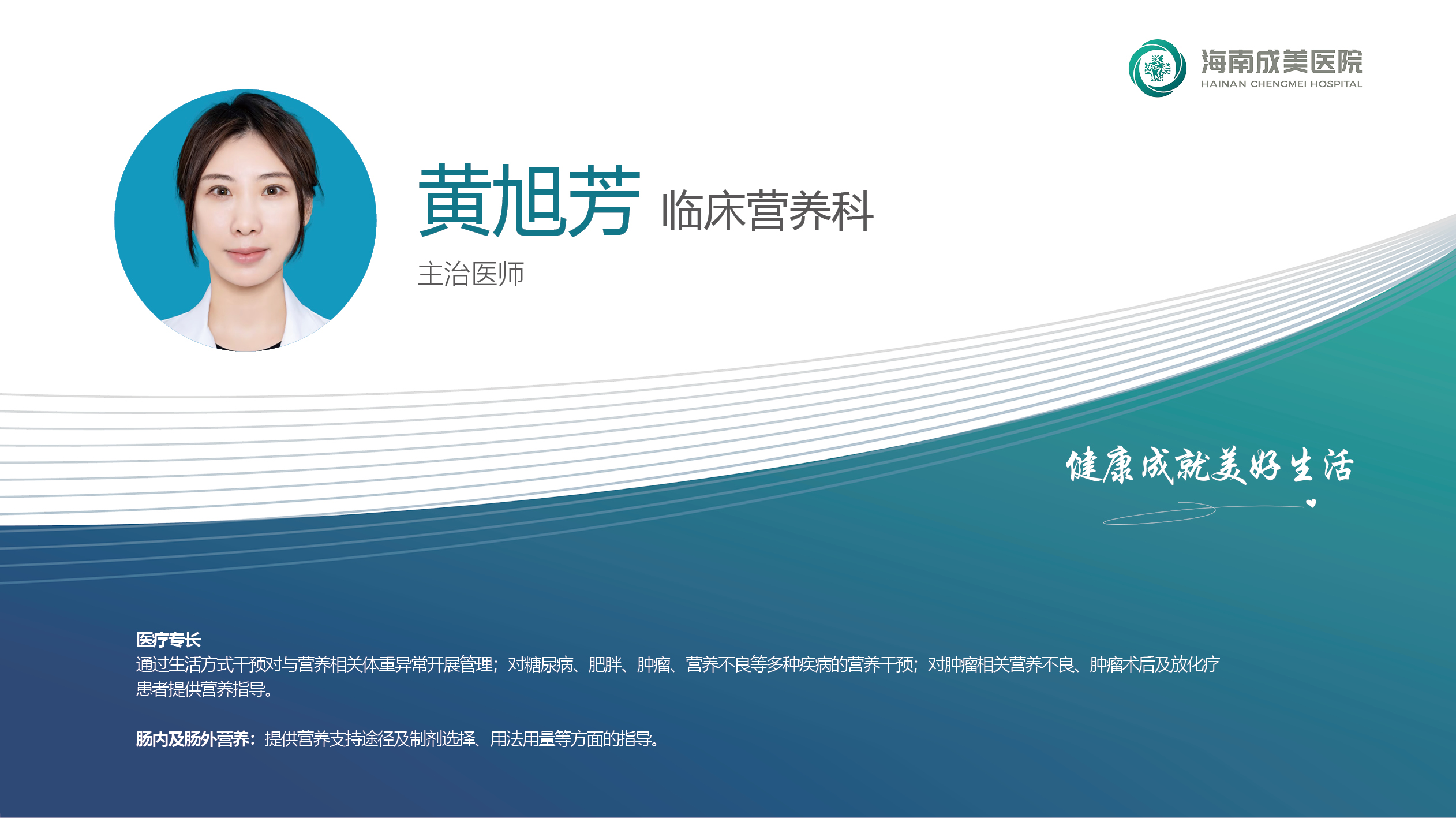 海南成美医院
HAINAN CHENGMEI HOSPITAL

黄旭芳 临床营养科
主治医师

健康成就美好生活

医疗专长
通过生活方式干预对与营养相关体重异常开展管理；对糖尿病、肥胖、肿瘤、营养不良等多种疾病的营养干预；对肿瘤相关营养不良、肿瘤术后及放化疗患者提供营养指导。

肠内及肠外营养：提供营养支持途径及制剂选择、用法用量等方面的指导。